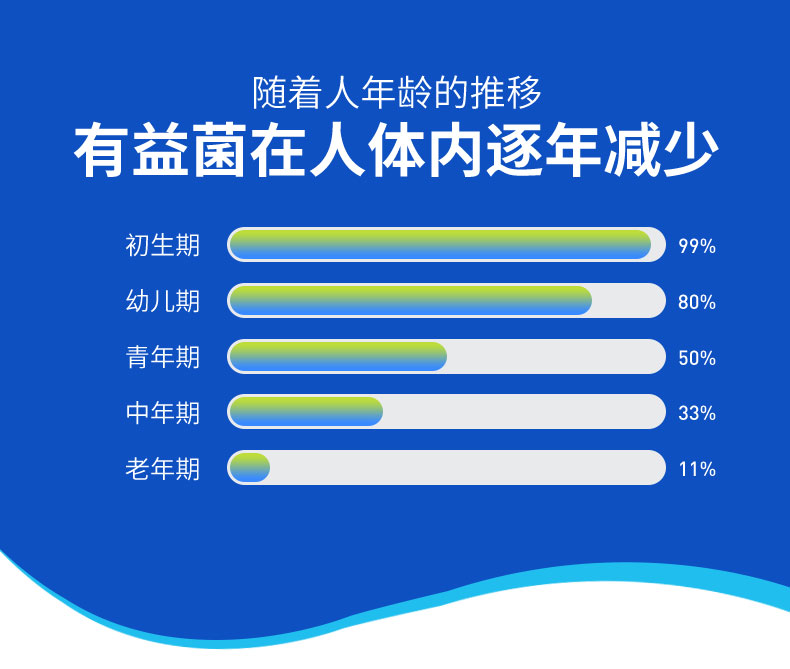 随着人年龄的推移
有益菌在人体内逐年减少

初生期 99%
幼儿期 80%
青年期 50%
中年期 33%
老年期 11%